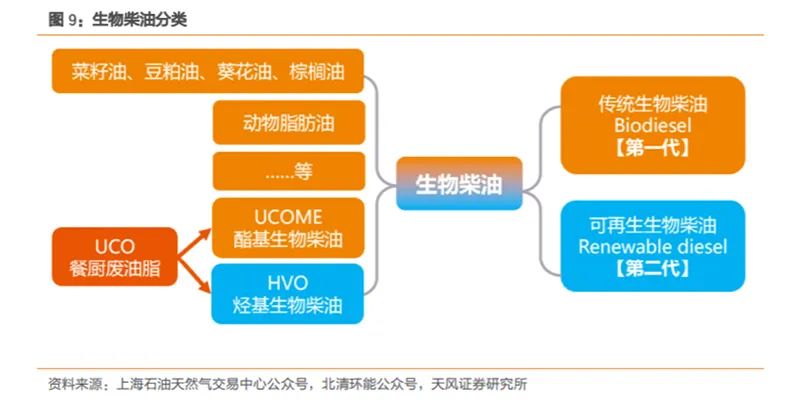 图 9：生物柴油分类

菜籽油、豆粕油、葵花油、棕榈油

动物脂肪油

......等

UCO
餐厨废油脂

UCOME
酯基生物柴油

HVO
烃基生物柴油

生物柴油

传统生物柴油
Biodiesel
【第一代】

可再生生物柴油
Renewable diesel
【第二代】

资料来源：上海石油天然气交易中心公众号，北清环能公众号，天风证券研究所